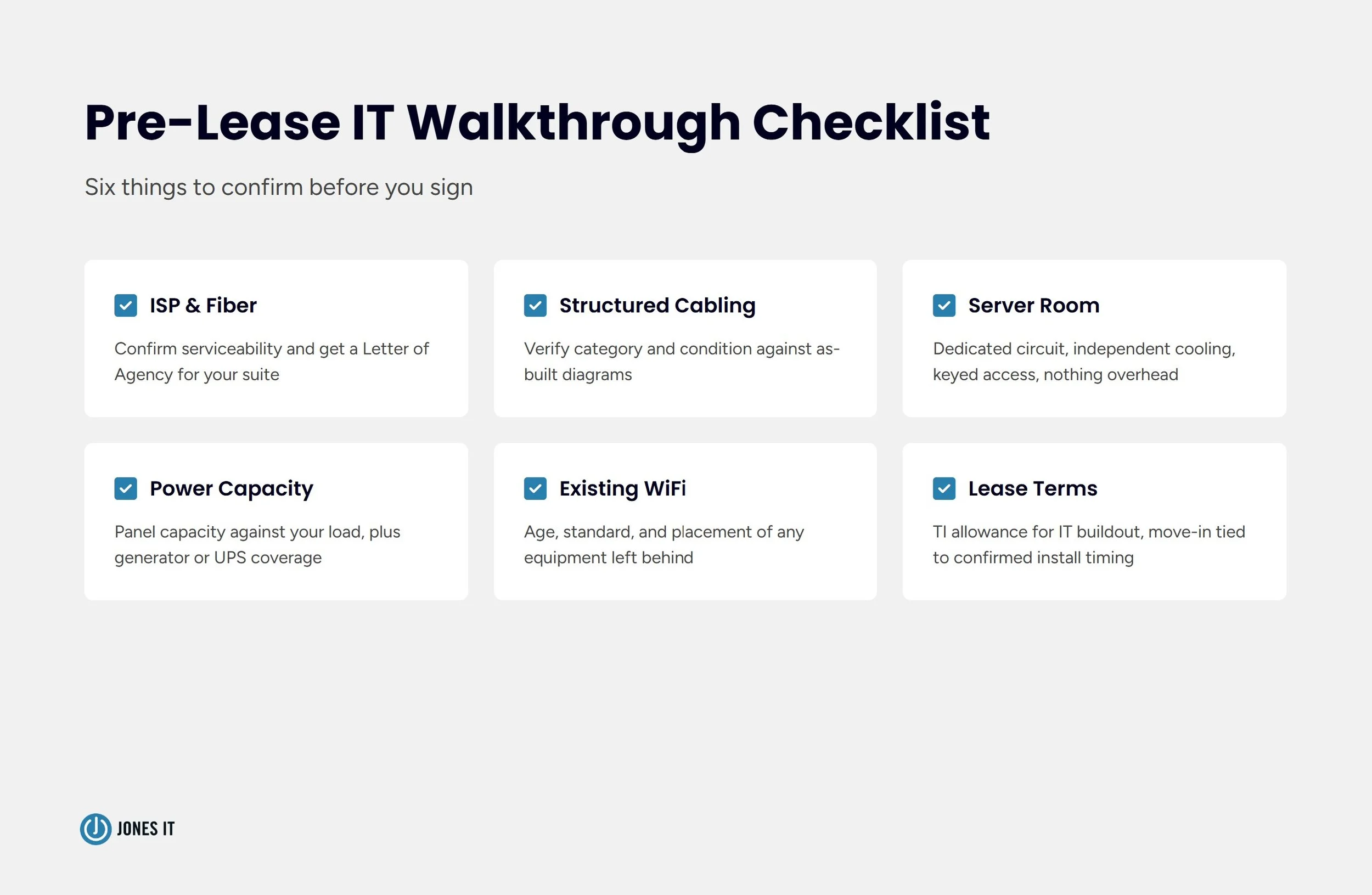 Pre-Lease IT Walkthrough Checklist

Six things to confirm before you sign

ISP & Fiber

Confirm serviceability and get a Letter of Agency for your suite

Structured Cabling

Verify category and condition against as-built diagrams

Server Room

Dedicated circuit, independent cooling, keyed access, nothing overhead

Power Capacity

Panel capacity against your load, plus generator or UPS coverage

Existing WiFi

Age, standard, and placement of any equipment left behind

Lease Terms

TI allowance for IT buildout, move-in tied to confirmed install timing

JONES IT